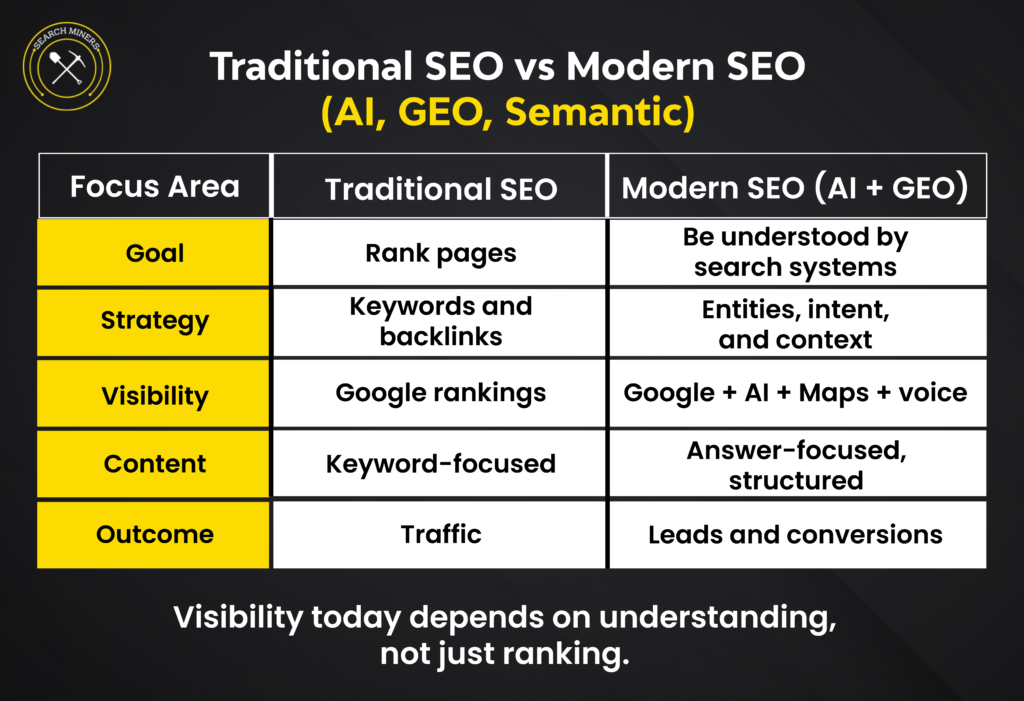 SEARCH MINERS

Traditional SEO vs Modern SEO
(AI, GEO, Semantic)

| Focus Area | Traditional SEO | Modern SEO (AI + GEO) |
|---|---|---|
| Goal | Rank pages | Be understood by search systems |
| Strategy | Keywords and backlinks | Entities, intent, and context |
| Visibility | Google rankings | Google + AI + Maps + voice |
| Content | Keyword-focused | Answer-focused, structured |
| Outcome | Traffic | Leads and conversions |

Visibility today depends on understanding, not just ranking.